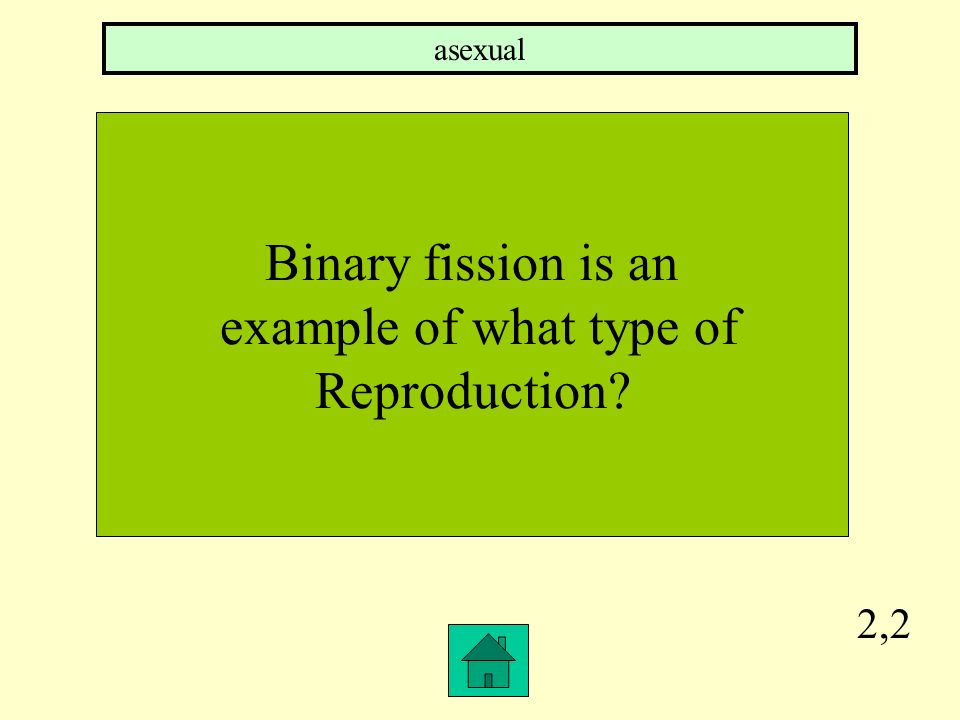 asexual

Binary fission is an example of what type of Reproduction?

2,2